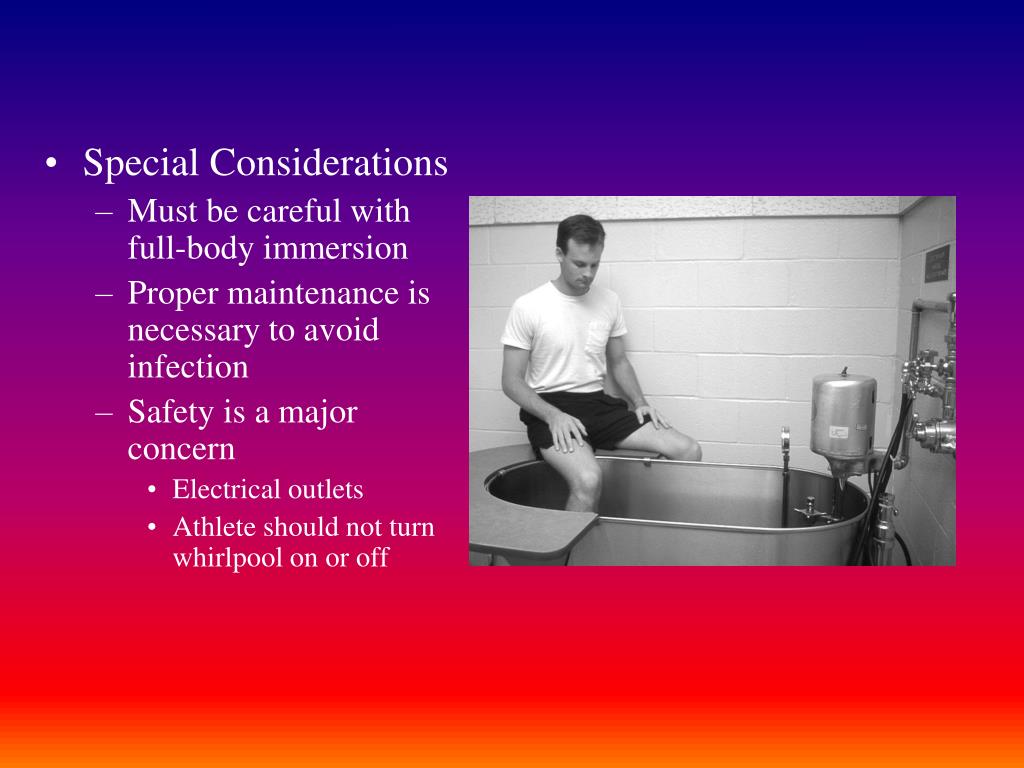 • Special Considerations
– Must be careful with full-body immersion
– Proper maintenance is necessary to avoid infection
– Safety is a major concern
• Electrical outlets
• Athlete should not turn whirlpool on or off